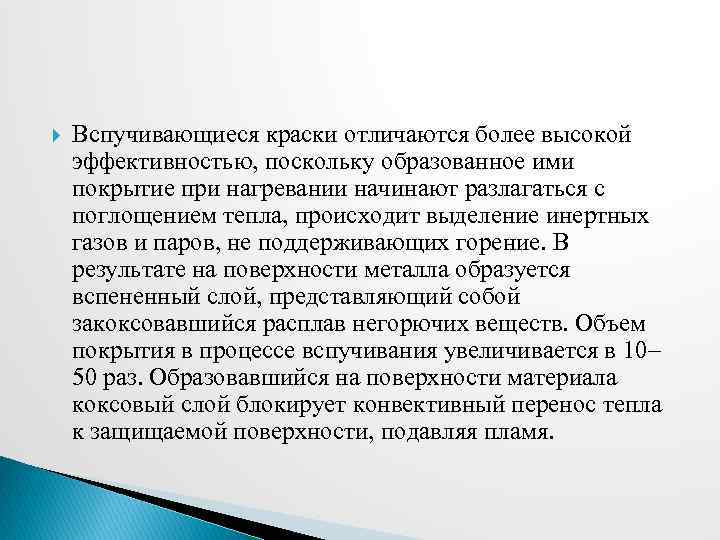 Вспучивающиеся краски отличаются более высокой эффективностью, поскольку образованное ими покрытие при нагревании начинают разлагаться с поглощением тепла, происходит выделение инертных газов и паров, не поддерживающих горение. В результате на поверхности металла образуется вспененный слой, представляющий собой закоксовавшийся расплав негорючих веществ. Объем покрытия в процессе вспучивания увеличивается в 10–50 раз. Образовавшийся на поверхности материала коксовый слой блокирует конвективный перенос тепла к защищаемой поверхности, подавляя пламя.